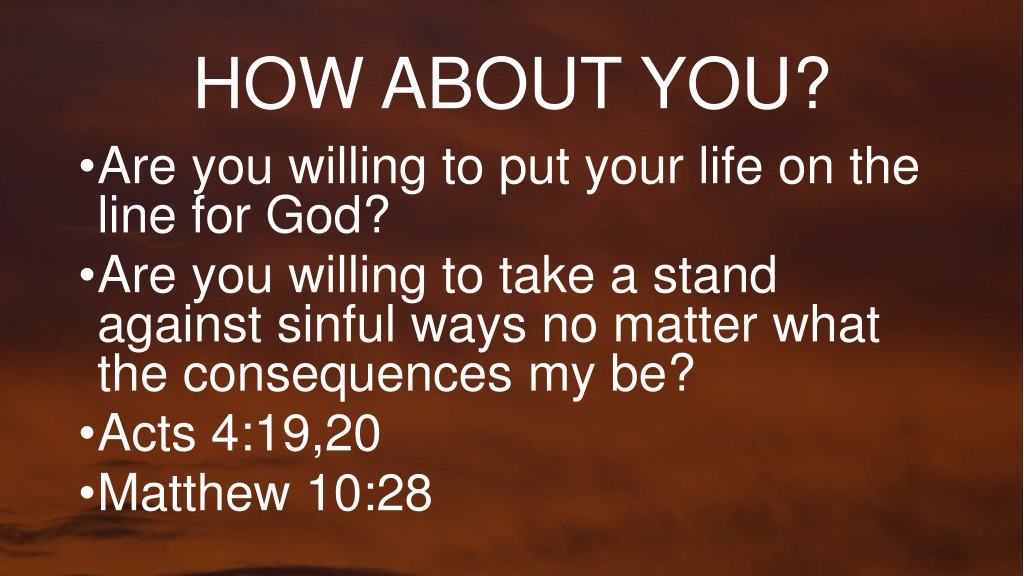 HOW ABOUT YOU?

•Are you willing to put your life on the line for God?

•Are you willing to take a stand against sinful ways no matter what the consequences my be?

•Acts 4:19,20

•Matthew 10:28